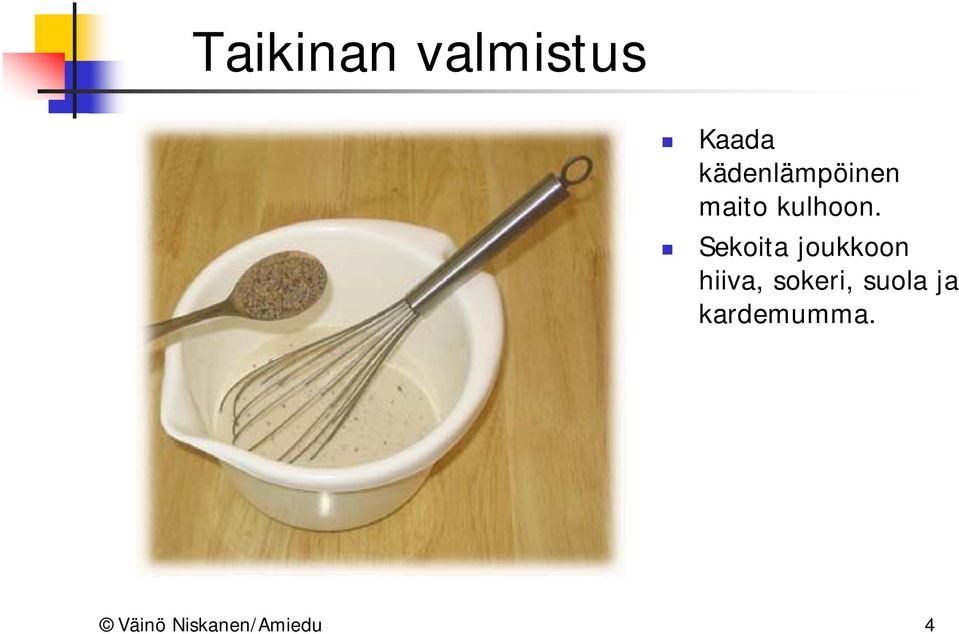 Taikinan valmistus

- Kaada kädenlämpöinen maito kulhoon.
- Sekoita joukkoon hiiva, sokeri, suola ja kardemumma.

© Väinö Niskanen/Amiedu

4